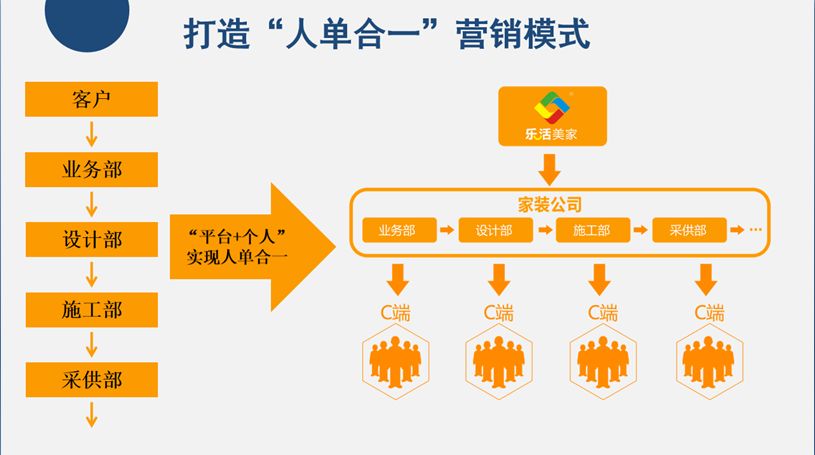 打造“人单合一”营销模式

客户
业务部
设计部
施工部
采供部

“平台+个人”
实现人单合一

乐活美家

家装公司
业务部 设计部 施工部 采供部 …

C端
C端
C端
C端